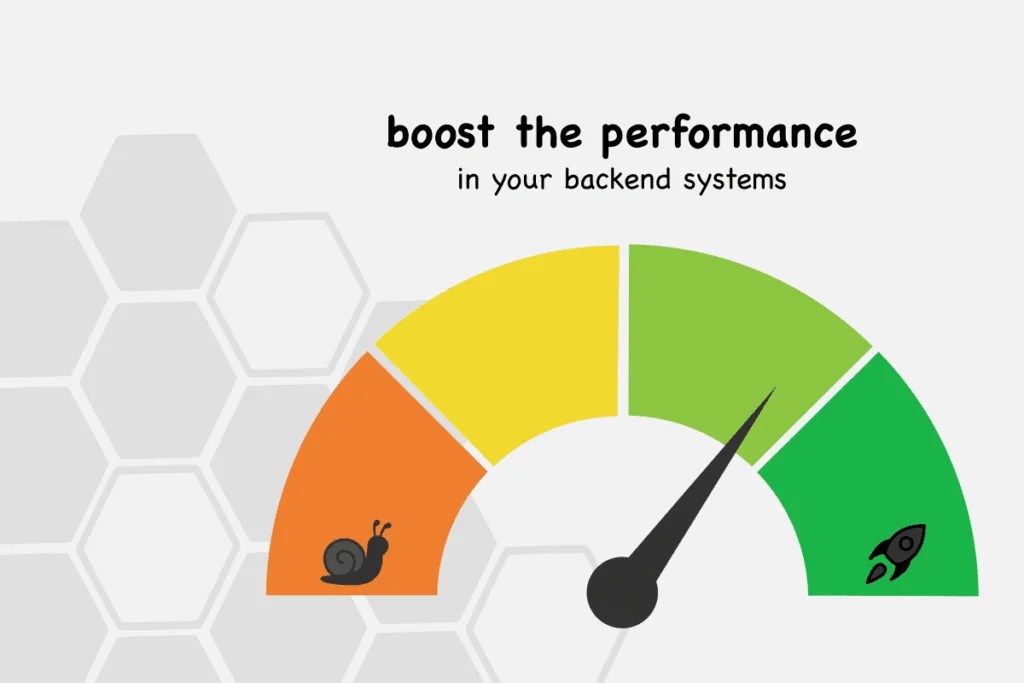 boost the performance
in your backend systems